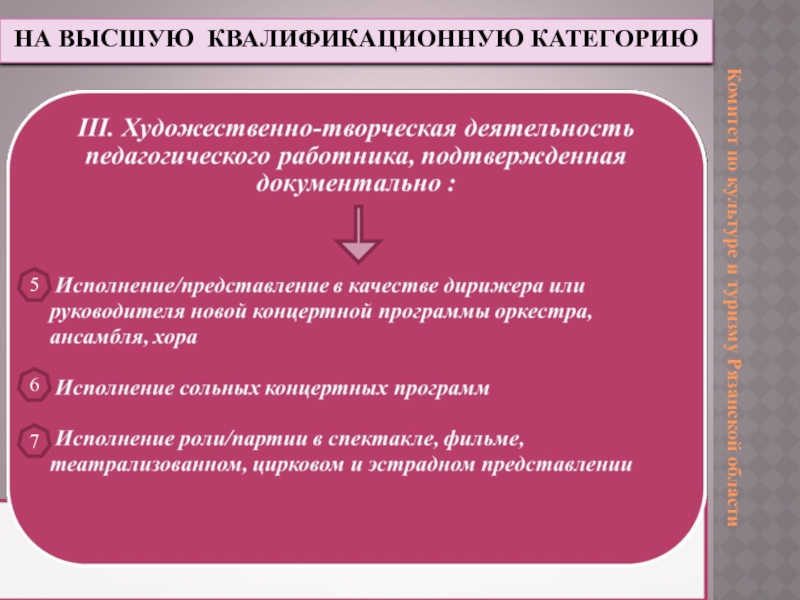 НА ВЫСШУЮ КВАЛИФИКАЦИОННУЮ КАТЕГОРИЮ

III. Художественно-творческая деятельность педагогического работника, подтвержденная документально :

5 Исполнение/представление в качестве дирижера или руководителя новой концертной программы оркестра, ансамбля, хора

6 Исполнение сольных концертных программ

7 Исполнение роли/партии в спектакле, фильме, театрализованном, цирковом и эстрадном представлении

Комитет по культуре и туризму Рязанской области